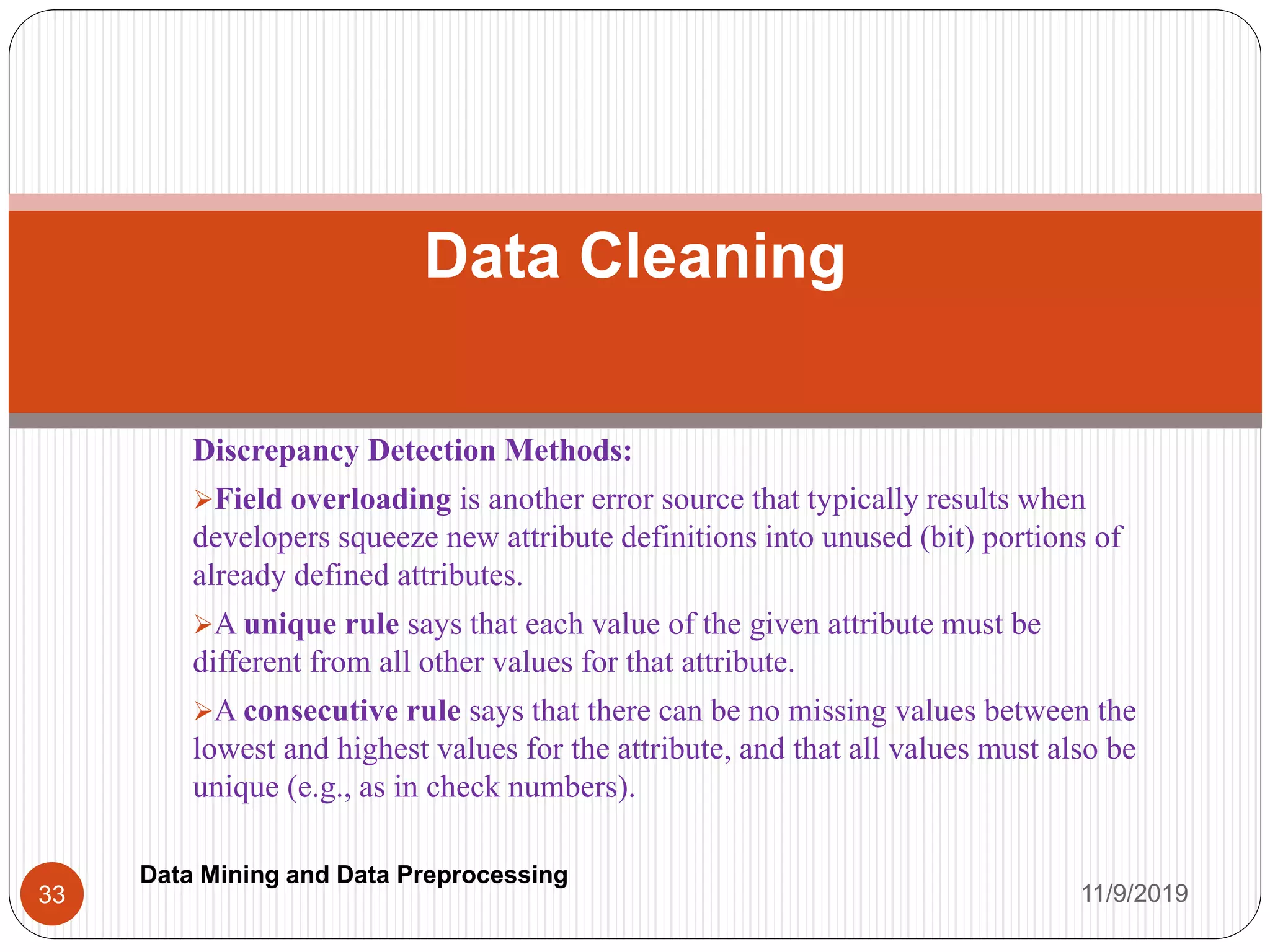 Data Cleaning

Discrepancy Detection Methods:

➢Field overloading is another error source that typically results when developers squeeze new attribute definitions into unused (bit) portions of already defined attributes.

➢A unique rule says that each value of the given attribute must be different from all other values for that attribute.

➢A consecutive rule says that there can be no missing values between the lowest and highest values for the attribute, and that all values must also be unique (e.g., as in check numbers).

33

Data Mining and Data Preprocessing

11/9/2019